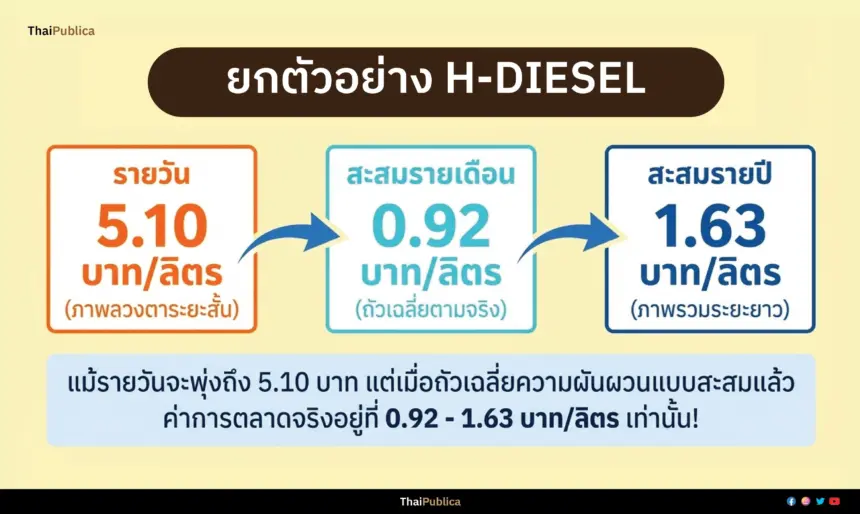 ThaiPublica

ยกตัวอย่าง H-DIESEL

รายวัน
5.10
บาท/ลิตร
(ภาพลวงตาระยะสั้น)

สะสมรายเดือน
0.92
บาท/ลิตร
(ถัวเฉลี่ยตามจริง)

สะสมรายปี
1.63
บาท/ลิตร
(ภาพรวมระยะยาว)

แม้รายวันจะพุ่งถึง 5.10 บาท แต่เมื่อถัวเฉลี่ยความผันผวนแบบสะสมแล้ว ค่าการตลาดจริงอยู่ที่ 0.92 - 1.63 บาท/ลิตร เท่านั้น!

ThaiPublica